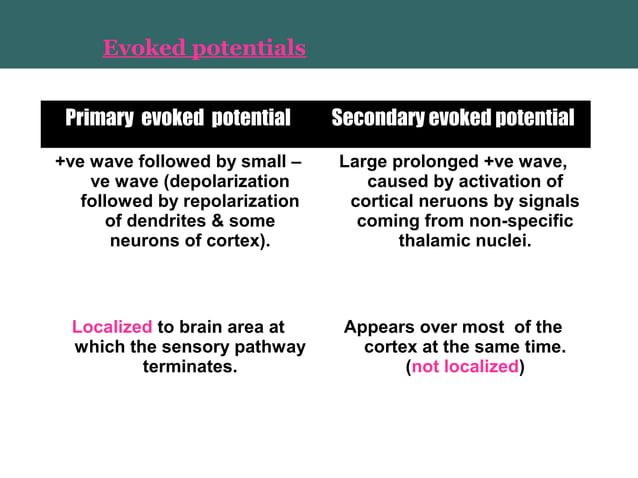 Evoked potentials

| Primary evoked potential | Secondary evoked potential |
|---|---|
| +ve wave followed by small –ve wave (depolarization followed by repolarization of dendrites & some neurons of cortex). | Large prolonged +ve wave, caused by activation of cortical neruons by signals coming from non-specific thalamic nuclei. |
| Localized to brain area at which the sensory pathway terminates. | Appears over most of the cortex at the same time. (not localized) |